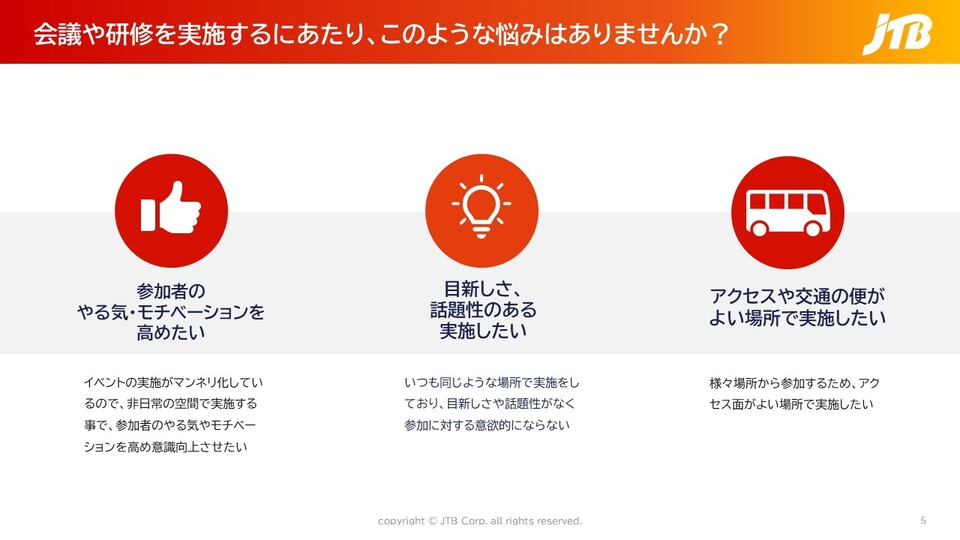 会議や研修を実施するにあたり、このような悩みはありませんか？

JTB

参加者の
やる気・モチベーションを
高めたい

イベントの実施がマンネリ化しているので、非日常の空間で実施する事で、参加者のやる気やモチベーションを高め意識向上させたい

目新しさ、
話題性のある
実施したい

いつも同じような場所で実施をしており、目新しさや話題性がなく参加に対する意欲的にならない

アクセスや交通の便が
よい場所で実施したい

様々場所から参加するため、アクセス面がよい場所で実施したい

copyright © JTB Corp. all rights reserved.

5